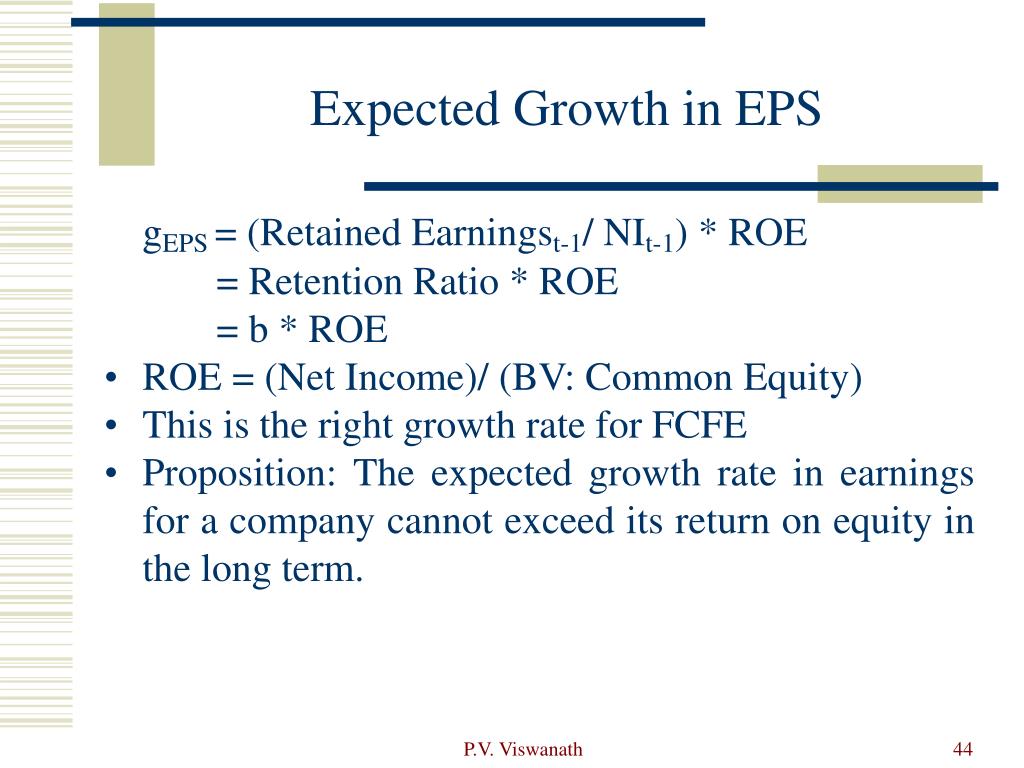 Expected Growth in EPS

$g_{EPS}$ = (Retained Earnings$_{t-1}$/ NI$_{t-1}$) * ROE
= Retention Ratio * ROE
= b * ROE

• ROE = (Net Income)/ (BV: Common Equity)
• This is the right growth rate for FCFE
• Proposition: The expected growth rate in earnings for a company cannot exceed its return on equity in the long term.

P.V. Viswanath

44